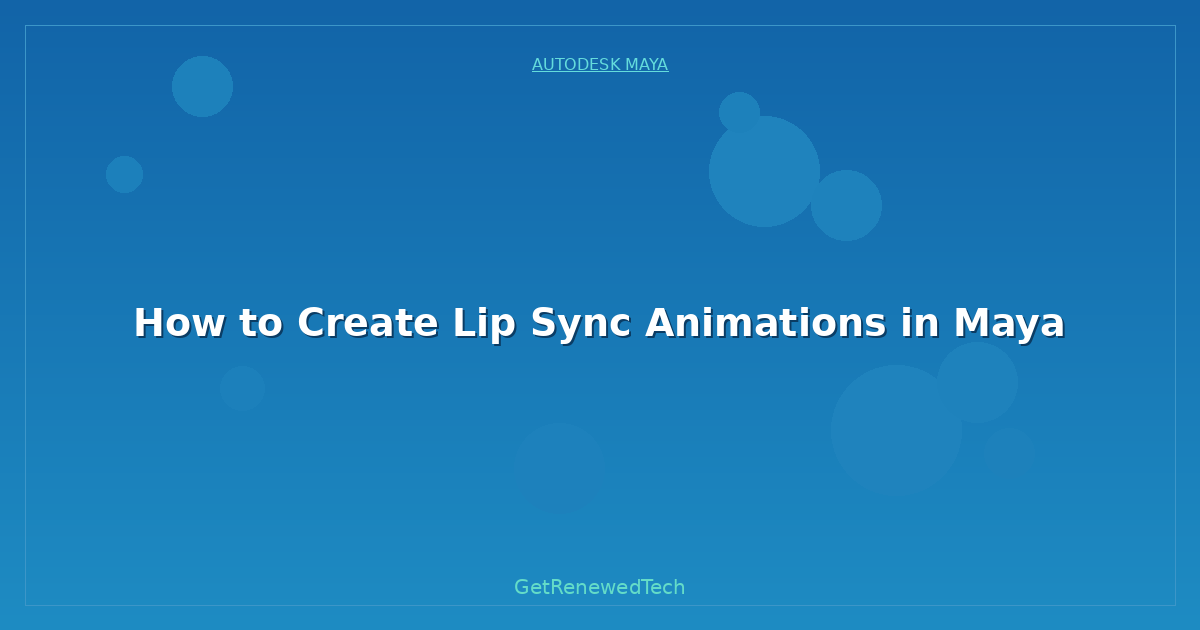 AUTODESK MAYA

How to Create Lip Sync Animations in Maya

GetRenewedTech